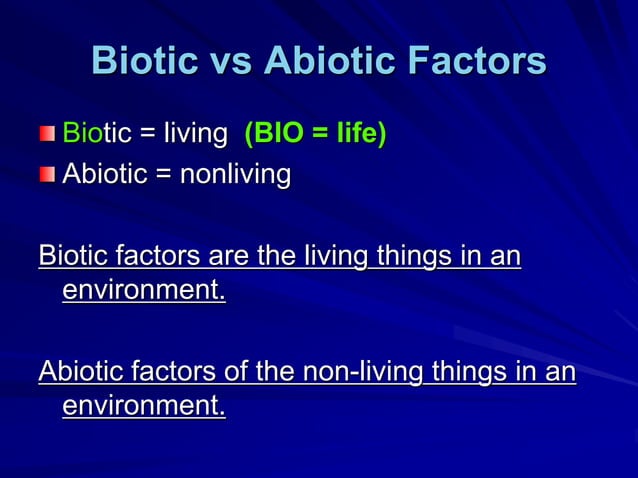 Biotic vs Abiotic Factors

Biotic = living (BIO = life)
Abiotic = nonliving

Biotic factors are the living things in an environment.

Abiotic factors of the non-living things in an environment.